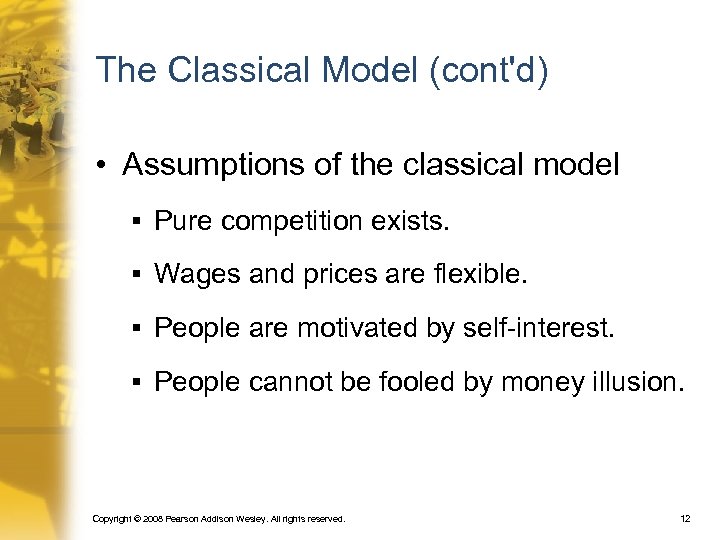 The Classical Model (cont'd)

• Assumptions of the classical model

▪ Pure competition exists.

▪ Wages and prices are flexible.

▪ People are motivated by self-interest.

▪ People cannot be fooled by money illusion.

Copyright © 2008 Pearson Addison Wesley. All rights reserved.

12